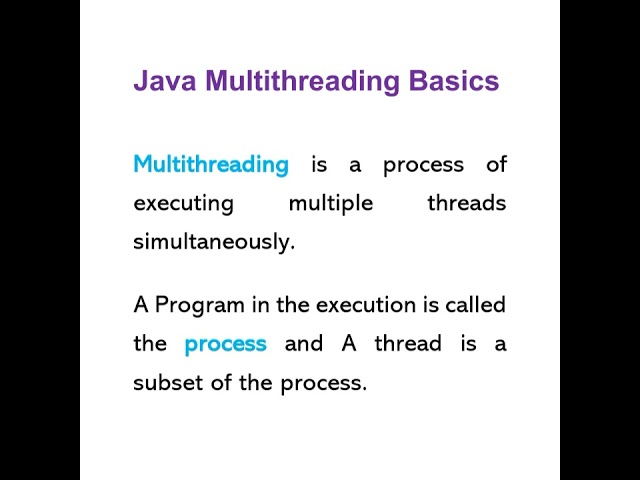 Java Multithreading Basics

Multithreading is a process of executing multiple threads simultaneously.

A Program in the execution is called the process and A thread is a subset of the process.